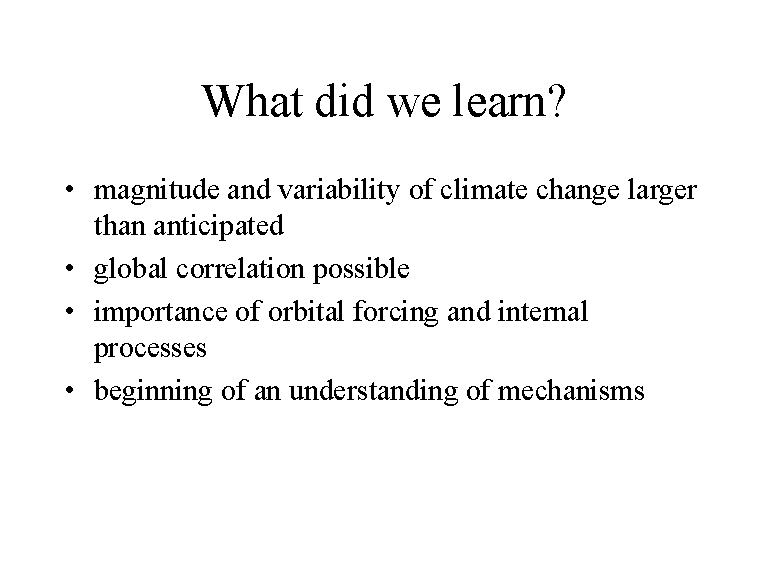 What did we learn?

• magnitude and variability of climate change larger than anticipated
• global correlation possible
• importance of orbital forcing and internal processes
• beginning of an understanding of mechanisms